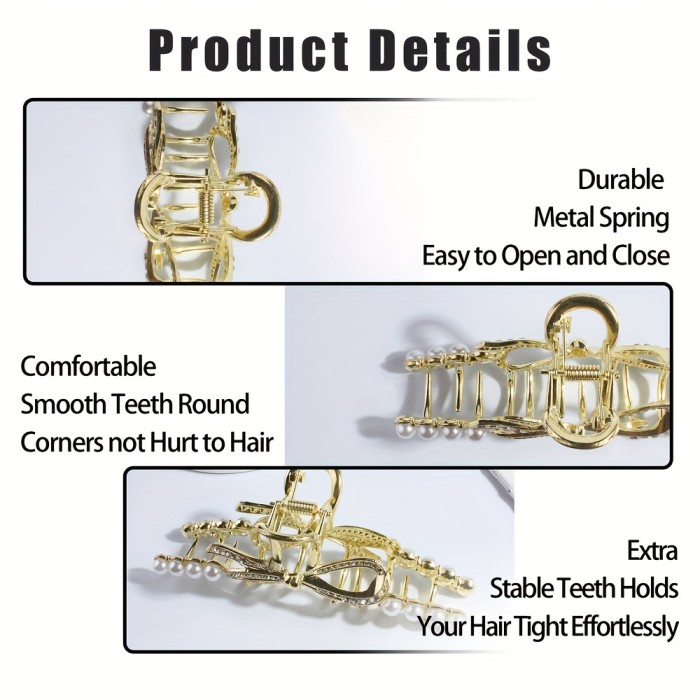 Product Details

Durable
Metal Spring
Easy to Open and Close

Comfortable
Smooth Teeth Round
Corners not Hurt to Hair

Extra
Stable Teeth Holds
Your Hair Tight Effortlessly